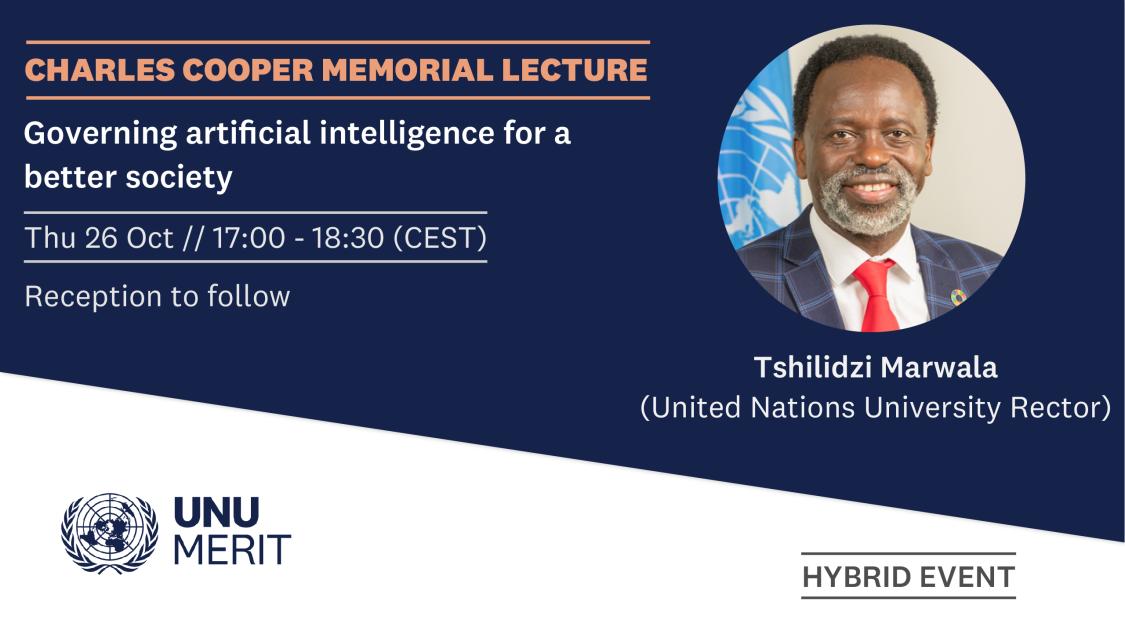 CHARLES COOPER MEMORIAL LECTURE

Governing artificial intelligence for a better society

Thu 26 Oct // 17:00 - 18:30 (CEST)

Reception to follow

Tshilidzi Marwala
(United Nations University Rector)

UNU
MERIT

HYBRID EVENT